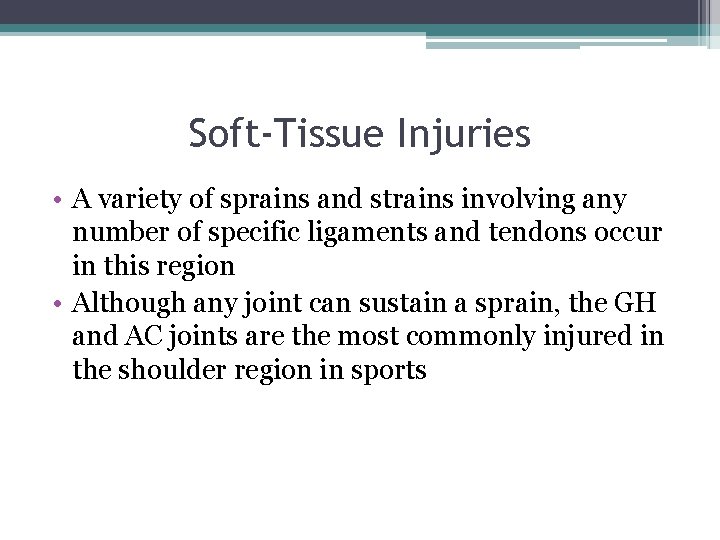 Soft-Tissue Injuries

• A variety of sprains and strains involving any number of specific ligaments and tendons occur in this region

• Although any joint can sustain a sprain, the GH and AC joints are the most commonly injured in the shoulder region in sports